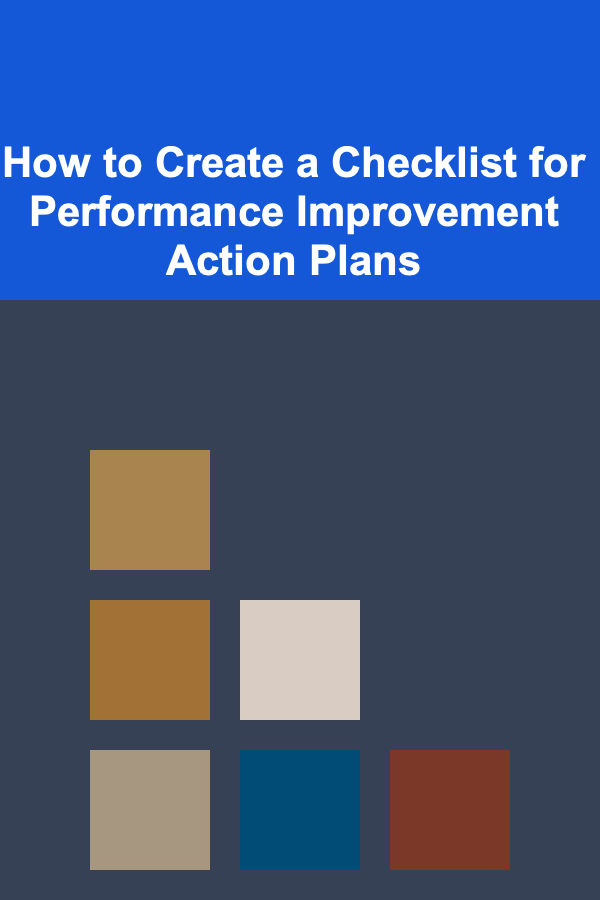 How to Create a Checklist for Performance Improvement Action Plans